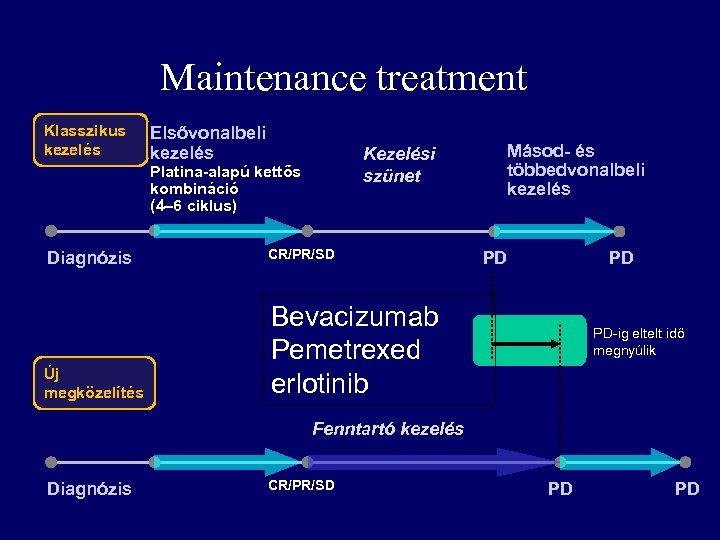 Maintenance treatment

Klasszikus kezelés

Elsővonalbeli kezelés
Platina-alapú kettős kombináció (4–6 ciklus)

Kezelési szünet

Másod- és többedvonalbeli kezelés

Diagnózis

CR/PR/SD

PD

PD

Bevacizumab
Pemetrexed
erlotinib

PD-ig eltelt idő megnyúlik

Új megközelítés

Fenntartó kezelés

Diagnózis

CR/PR/SD

PD

PD